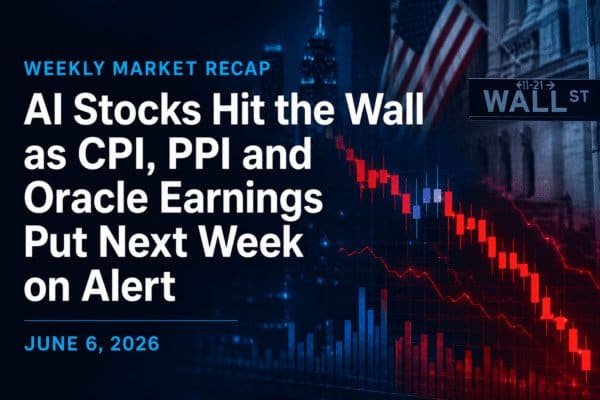 WEEKLY MARKET RECAP

AI Stocks Hit the Wall as CPI, PPI and Oracle Earnings Put Next Week on Alert

JUNE 6, 2026

11-21

WALL ST